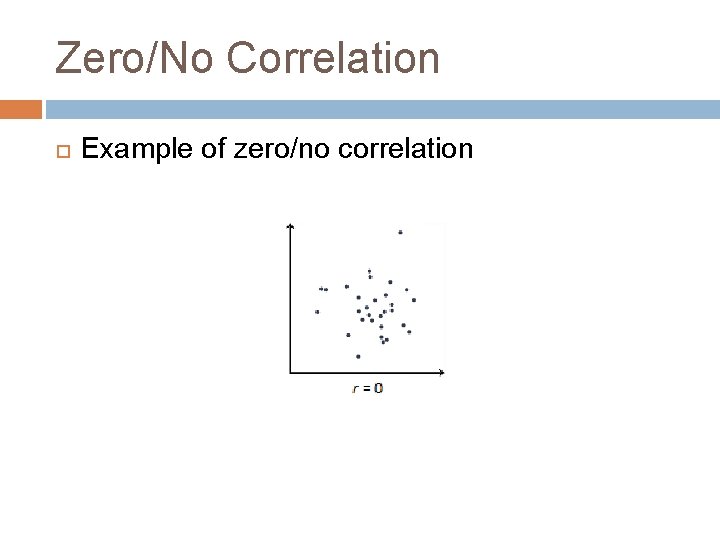 Zero/No Correlation

Example of zero/no correlation

$r = 0$